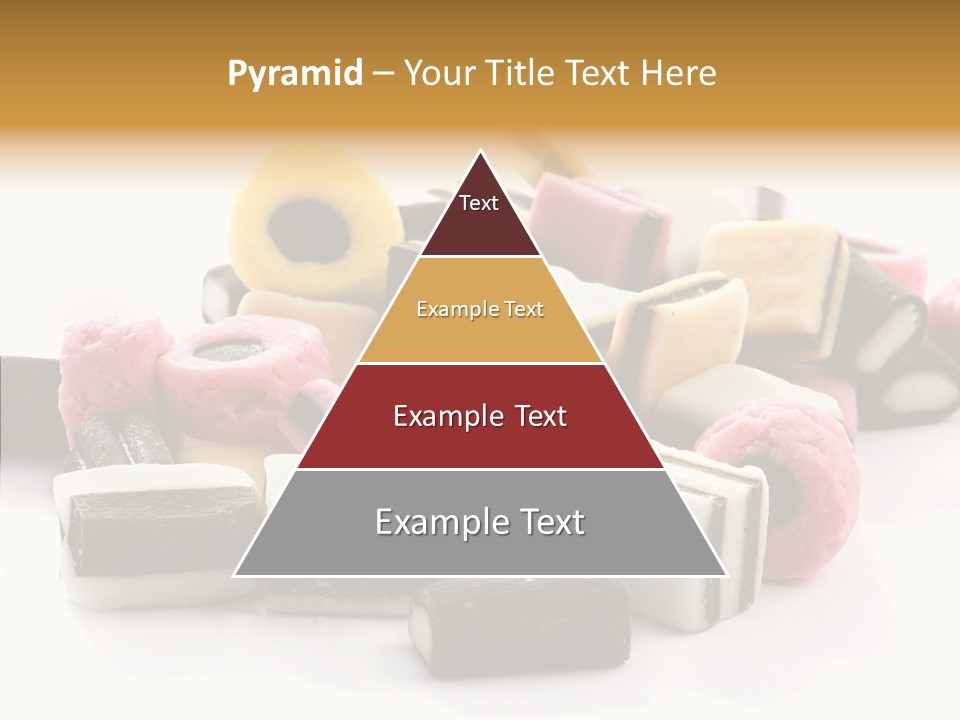 Pyramid – Your Title Text Here

Text

Example Text

Example Text

Example Text